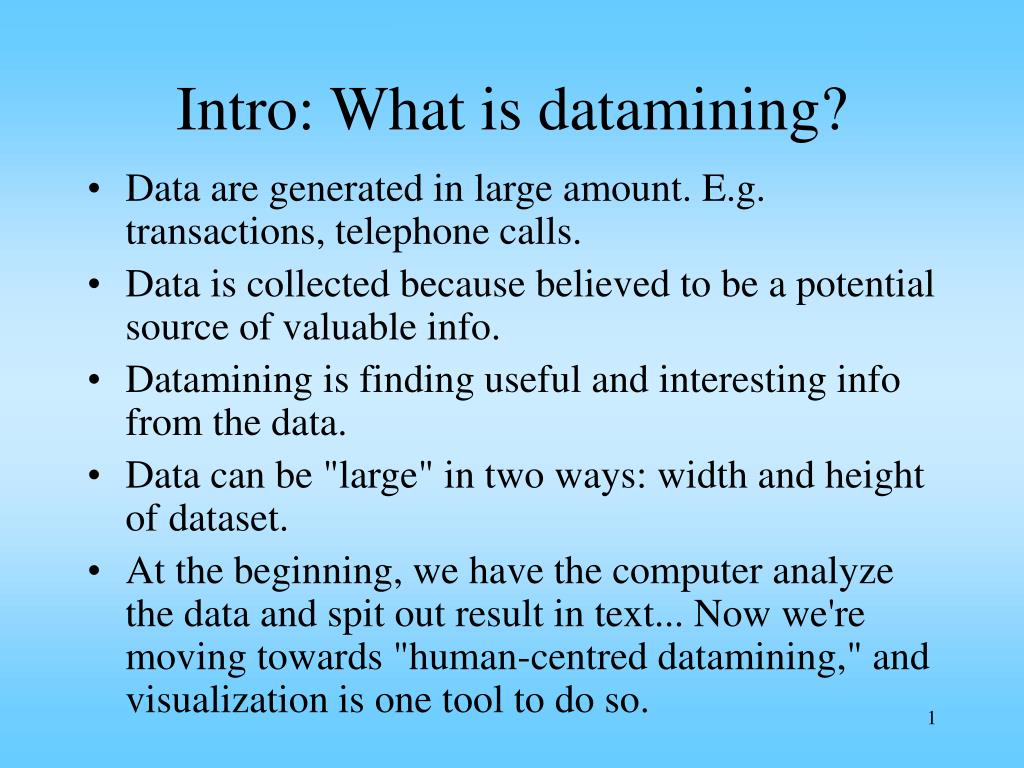 Intro: What is datamining?

• Data are generated in large amount. E.g. transactions, telephone calls.
• Data is collected because believed to be a potential source of valuable info.
• Datamining is finding useful and interesting info from the data.
• Data can be "large" in two ways: width and height of dataset.
• At the beginning, we have the computer analyze the data and spit out result in text... Now we're moving towards "human-centred datamining," and visualization is one tool to do so.

1